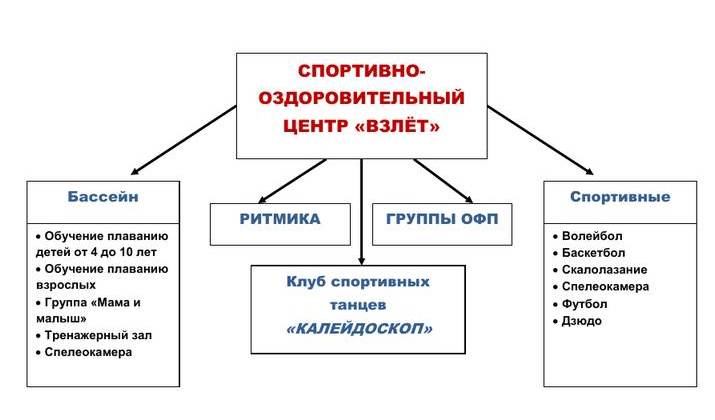 СПОРТИВНО-ОЗДОРОВИТЕЛЬНЫЙ ЦЕНТР «ВЗЛЁТ»

Бассейн

• Обучение плаванию детей от 4 до 10 лет
• Обучение плаванию взрослых
• Группа «Мама и малыш»
• Тренажерный зал
• Спелеокамера

РИТМИКА

ГРУППЫ ОФП

Клуб спортивных танцев «КАЛЕЙДОСКОП»

Спортивные

• Волейбол
• Баскетбол
• Скалолазание
• Спелеокамера
• Футбол
• Дзюдо